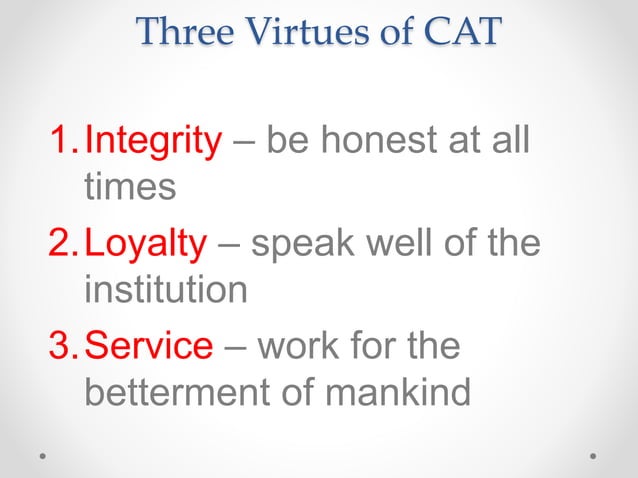 Three Virtues of CAT

1. Integrity – be honest at all times
2. Loyalty – speak well of the institution
3. Service – work for the betterment of mankind